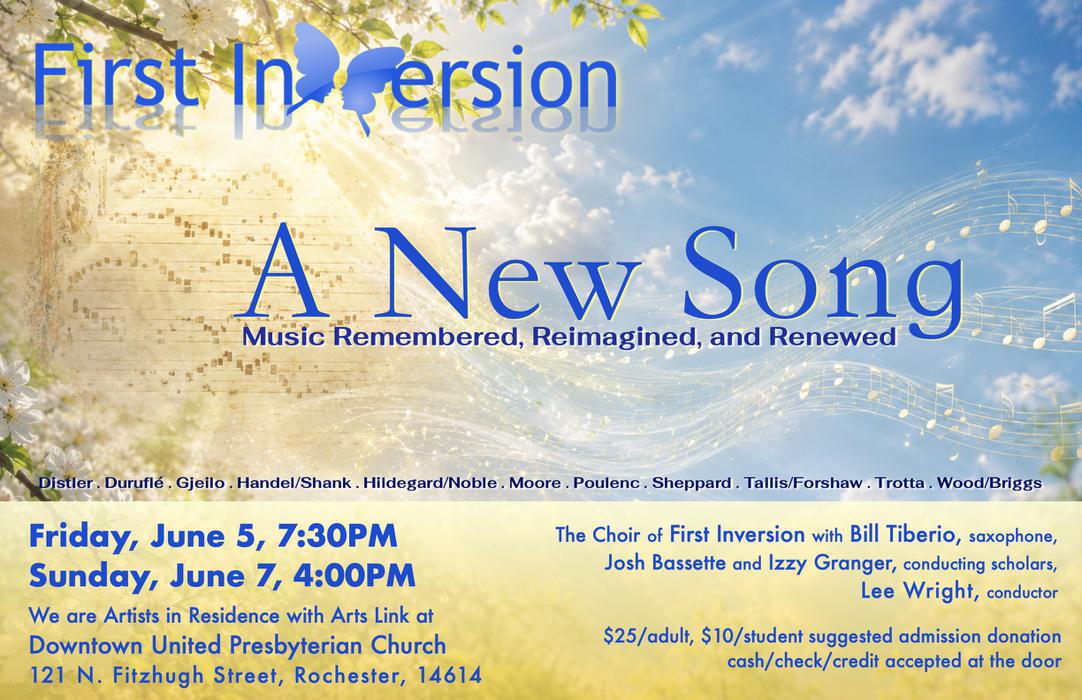 First Inversion

A New Song
Music Remembered, Reimagined, and Renewed

Distler . Duruflé . Gjeilo . Handel/Shank . Hildegard/Noble . Moore . Poulenc . Sheppard . Tallis/Forshaw . Trotta . Wood/Briggs

Friday, June 5, 7:30PM
Sunday, June 7, 4:00PM
We are Artists in Residence with Arts Link at
Downtown United Presbyterian Church
121 N. Fitzhugh Street, Rochester, 14614

The Choir of First Inversion with Bill Tiberio, saxophone, Josh Bassette and Izzy Granger, conducting scholars, Lee Wright, conductor

$25/adult, $10/student suggested admission donation
cash/check/credit accepted at the door